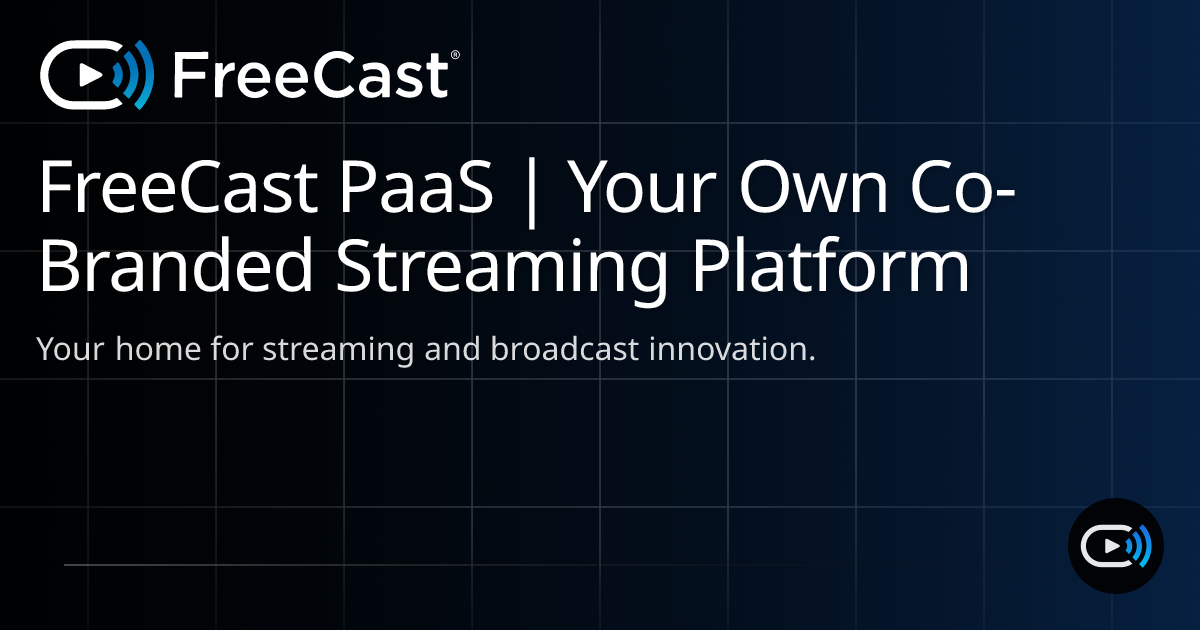 FreeCast®

FreeCast PaaS | Your Own Co-Branded Streaming Platform

Your home for streaming and broadcast innovation.